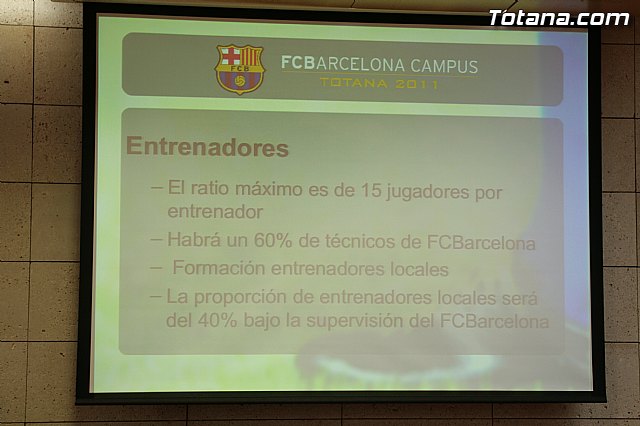 Totana.com

FCB

FCBARCELONA CAMPUS
TOTANA 2011

Entrenadores

– El ratio máximo es de 15 jugadores por entrenador
– Habrá un 60% de técnicos de FCBarcelona
– Formación entrenadores locales
– La proporción de entrenadores locales será del 40% bajo la supervisión del FCBarcelona